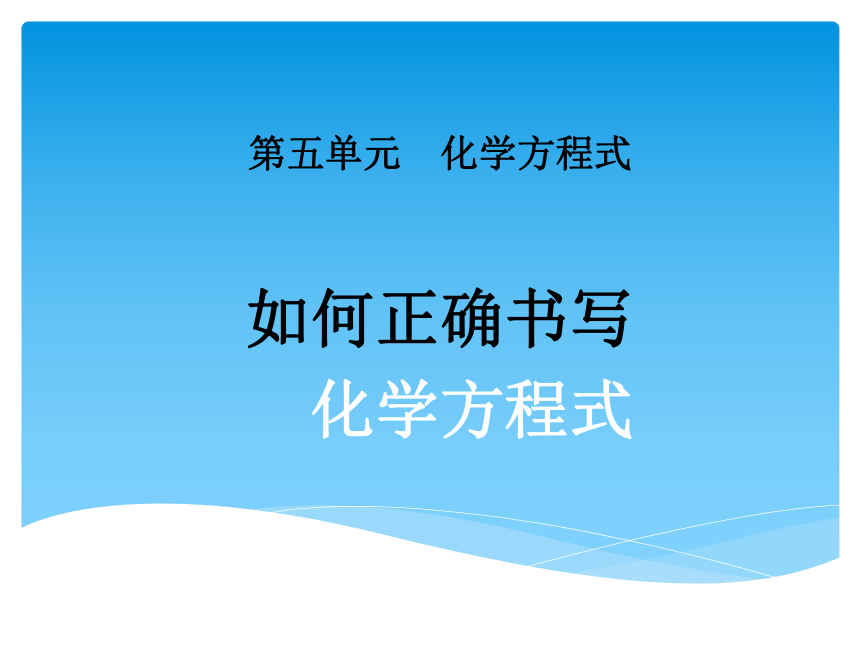 第五单元　化学方程式

如何正确书写
化学方程式